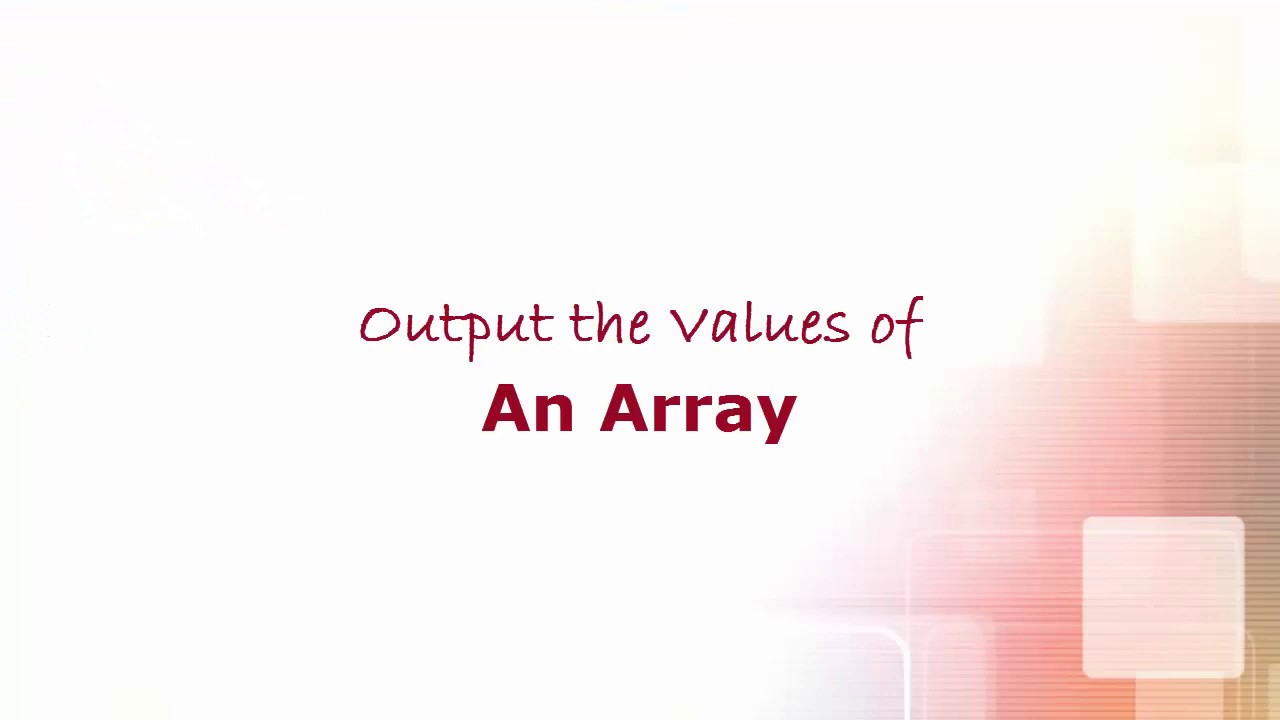 Output the Values of

An Array